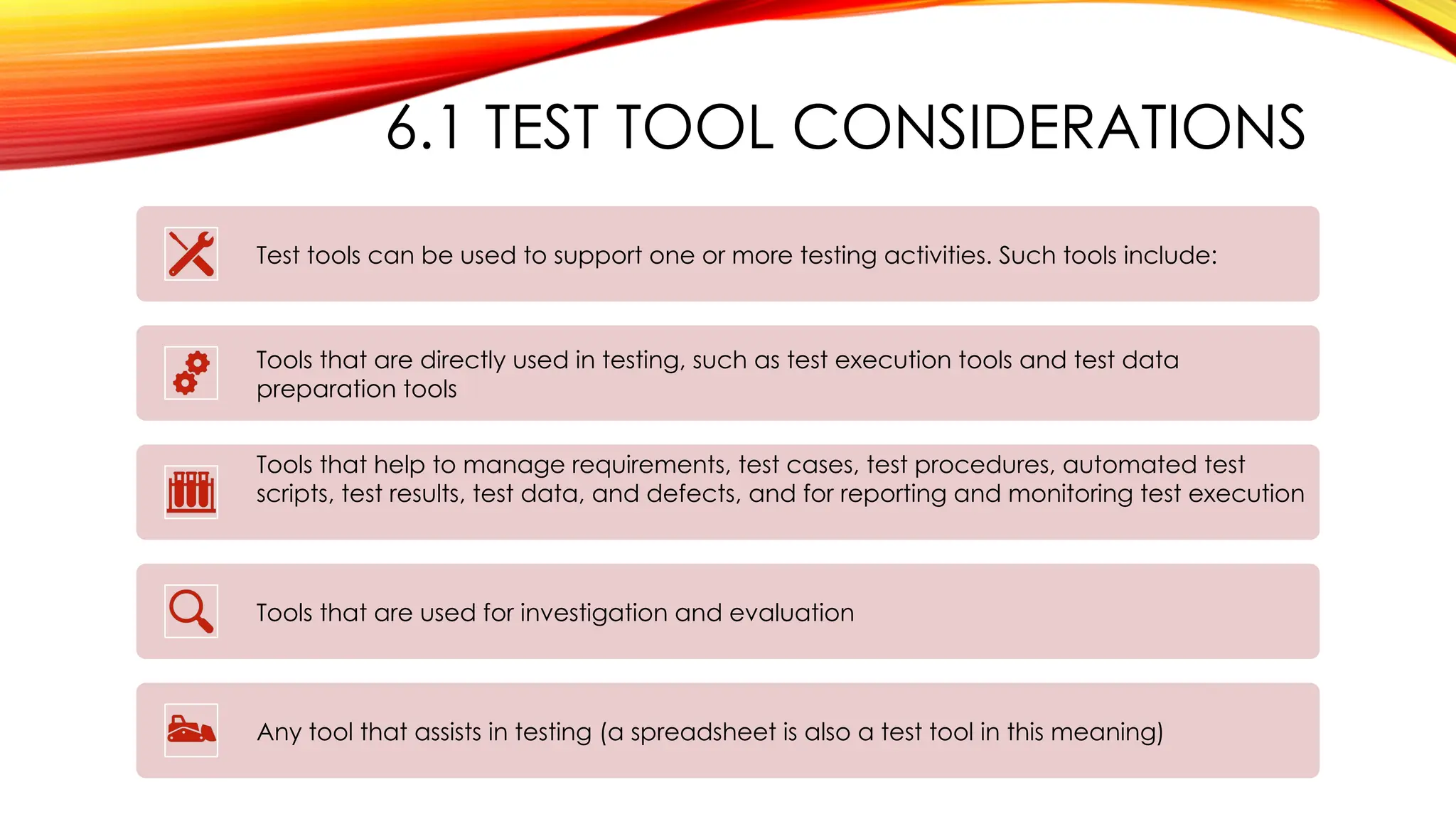 6.1 TEST TOOL CONSIDERATIONS

Test tools can be used to support one or more testing activities. Such tools include:

Tools that are directly used in testing, such as test execution tools and test data preparation tools

Tools that help to manage requirements, test cases, test procedures, automated test scripts, test results, test data, and defects, and for reporting and monitoring test execution

Tools that are used for investigation and evaluation

Any tool that assists in testing (a spreadsheet is also a test tool in this meaning)